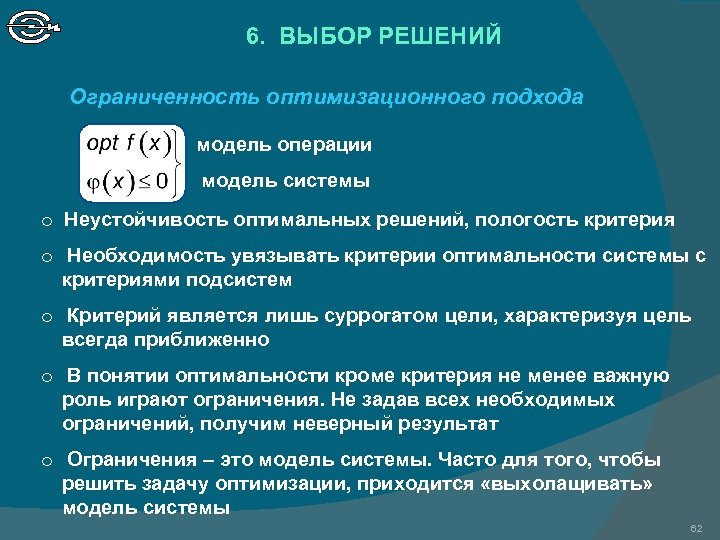 6. ВЫБОР РЕШЕНИЙ

Ограниченность оптимизационного подхода

$opt\ f(x)$ модель операции
$\varphi(x) \leq 0$ модель системы

o Неустойчивость оптимальных решений, пологость критерия

o Необходимость увязывать критерии оптимальности системы с критериями подсистем

o Критерий является лишь суррогатом цели, характеризуя цель всегда приближенно

o В понятии оптимальности кроме критерия не менее важную роль играют ограничения. Не задав всех необходимых ограничений, получим неверный результат

o Ограничения – это модель системы. Часто для того, чтобы решить задачу оптимизации, приходится «выхолащивать» модель системы

62